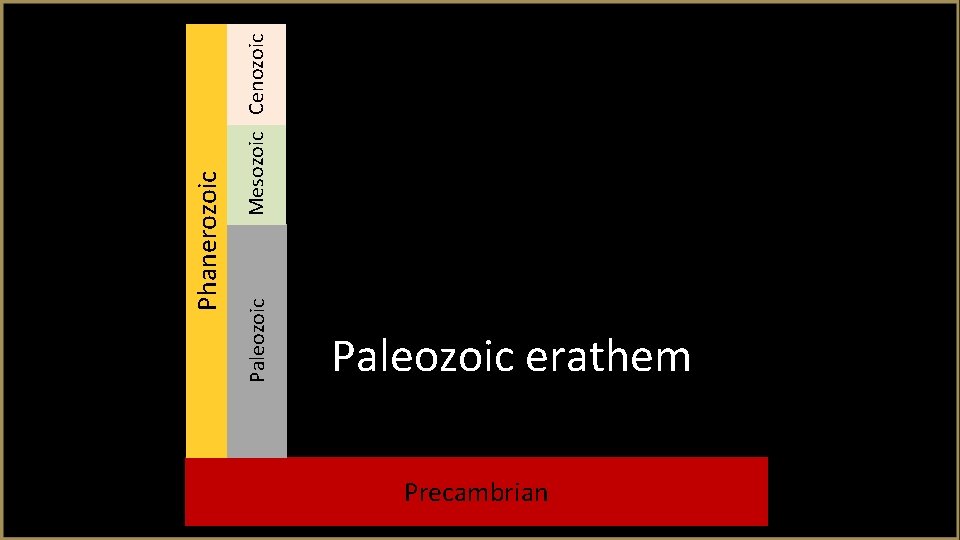 Phanerozoic

Cenozoic

Mesozoic

Paleozoic

Paleozoic erathem

Precambrian